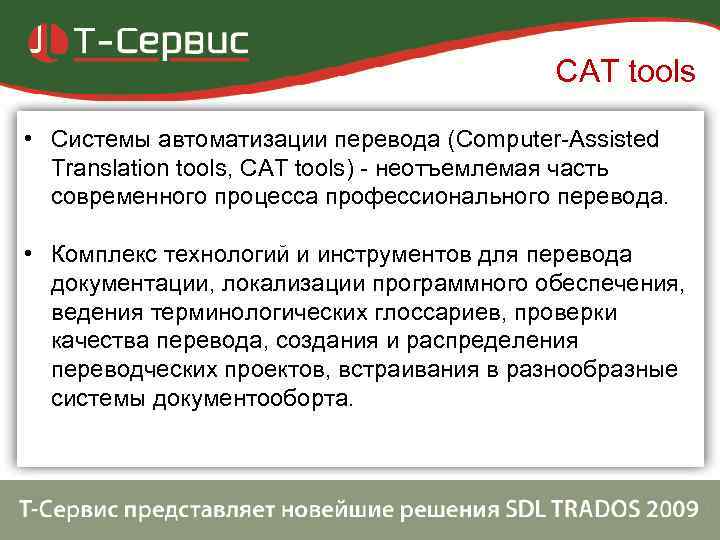 Т-Сервис

CAT tools

• Системы автоматизации перевода (Computer-Assisted Translation tools, CAT tools) - неотъемлемая часть современного процесса профессионального перевода.

• Комплекс технологий и инструментов для перевода документации, локализации программного обеспечения, ведения терминологических глоссариев, проверки качества перевода, создания и распределения переводческих проектов, встраивания в разнообразные системы документооборта.

Т-Сервис представляет новейшие решения SDL TRADOS 2009